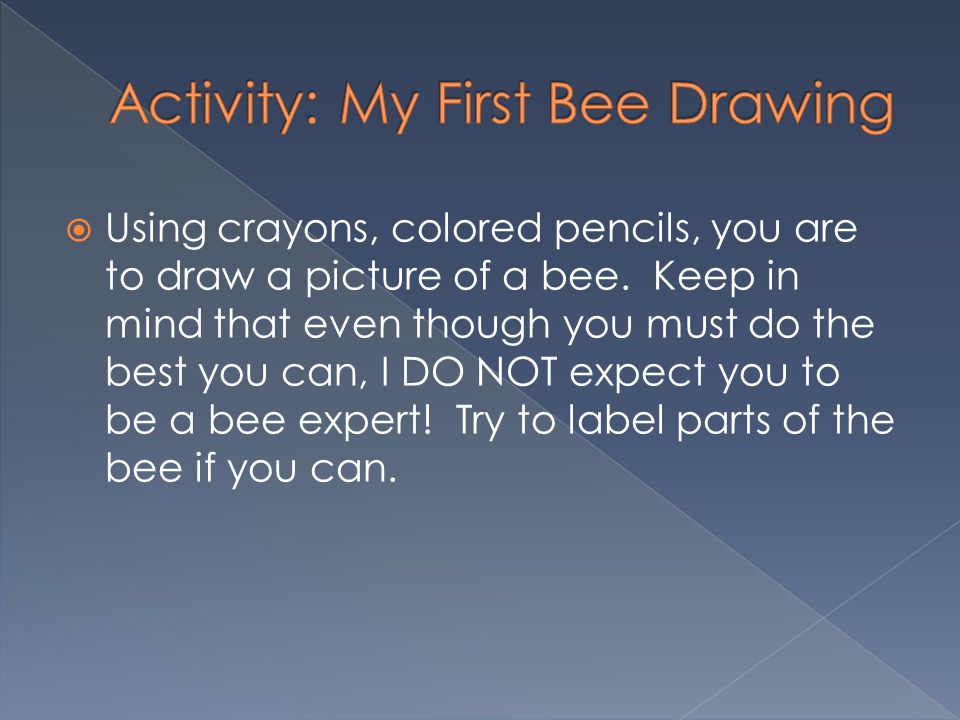 Activity: My First Bee Drawing

Using crayons, colored pencils, you are to draw a picture of a bee. Keep in mind that even though you must do the best you can, I DO NOT expect you to be a bee expert! Try to label parts of the bee if you can.